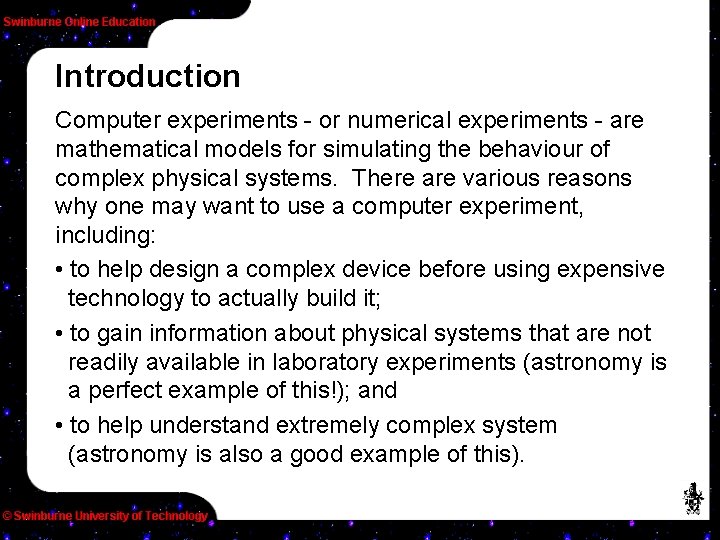 Swinburne Online Education

Introduction

Computer experiments - or numerical experiments - are mathematical models for simulating the behaviour of complex physical systems. There are various reasons why one may want to use a computer experiment, including:

• to help design a complex device before using expensive technology to actually build it;

• to gain information about physical systems that are not readily available in laboratory experiments (astronomy is a perfect example of this!); and

• to help understand extremely complex system (astronomy is also a good example of this).

© Swinburne University of Technology